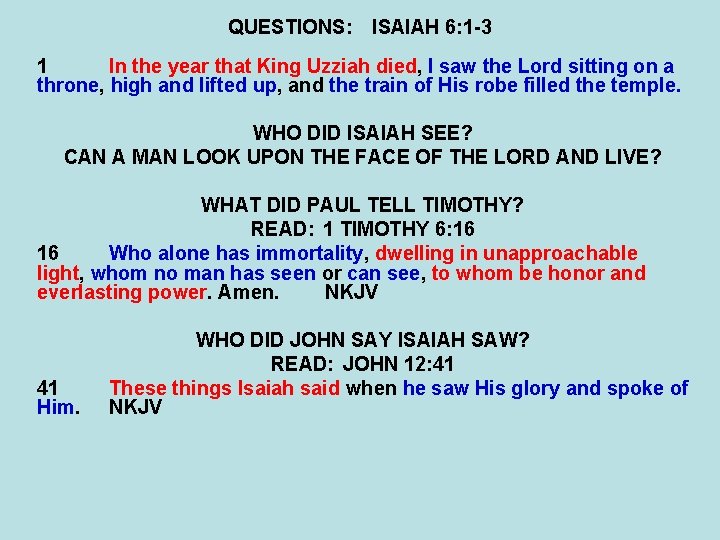 QUESTIONS: ISAIAH 6:1-3

1 In the year that King Uzziah died, I saw the Lord sitting on a throne, high and lifted up, and the train of His robe filled the temple.

WHO DID ISAIAH SEE?
CAN A MAN LOOK UPON THE FACE OF THE LORD AND LIVE?

WHAT DID PAUL TELL TIMOTHY?
READ: 1 TIMOTHY 6:16
16 Who alone has immortality, dwelling in unapproachable light, whom no man has seen or can see, to whom be honor and everlasting power. Amen. NKJV

WHO DID JOHN SAY ISAIAH SAW?
READ: JOHN 12:41
41 These things Isaiah said when he saw His glory and spoke of Him. NKJV